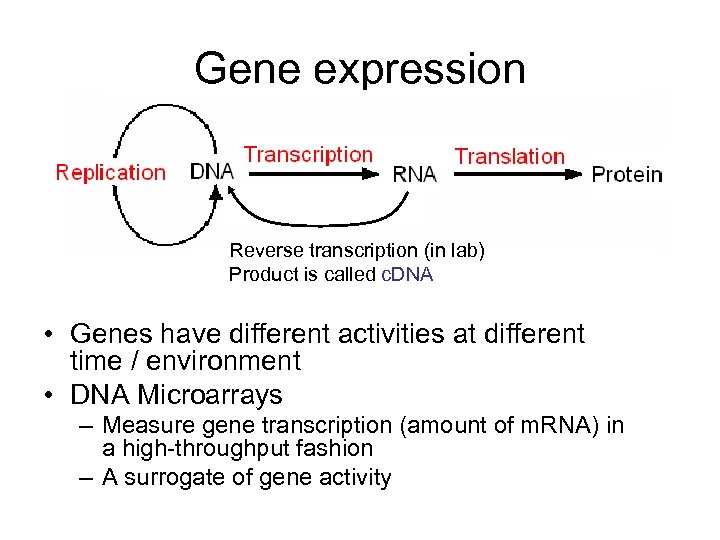 Gene expression

Replication DNA Transcription RNA Translation Protein

Reverse transcription (in lab)
Product is called cDNA

• Genes have different activities at different time / environment
• DNA Microarrays
– Measure gene transcription (amount of mRNA) in a high-throughput fashion
– A surrogate of gene activity